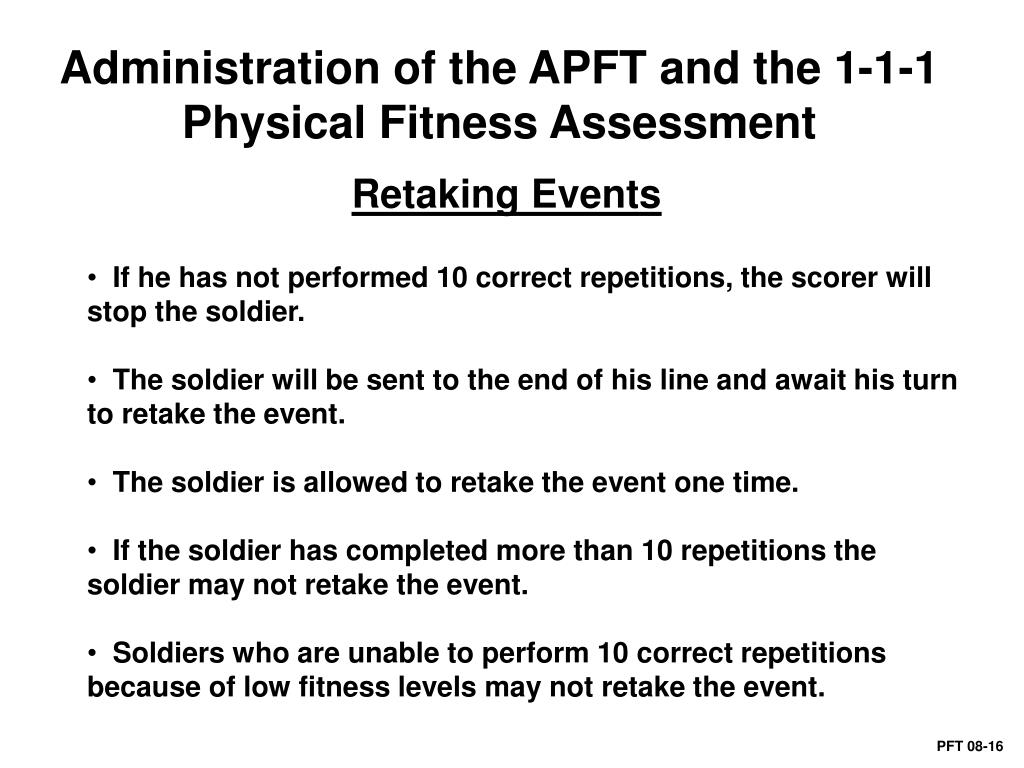 Administration of the APFT and the 1-1-1 Physical Fitness Assessment

Retaking Events

• If he has not performed 10 correct repetitions, the scorer will stop the soldier.

• The soldier will be sent to the end of his line and await his turn to retake the event.

• The soldier is allowed to retake the event one time.

• If the soldier has completed more than 10 repetitions the soldier may not retake the event.

• Soldiers who are unable to perform 10 correct repetitions because of low fitness levels may not retake the event.

PFT 08-16